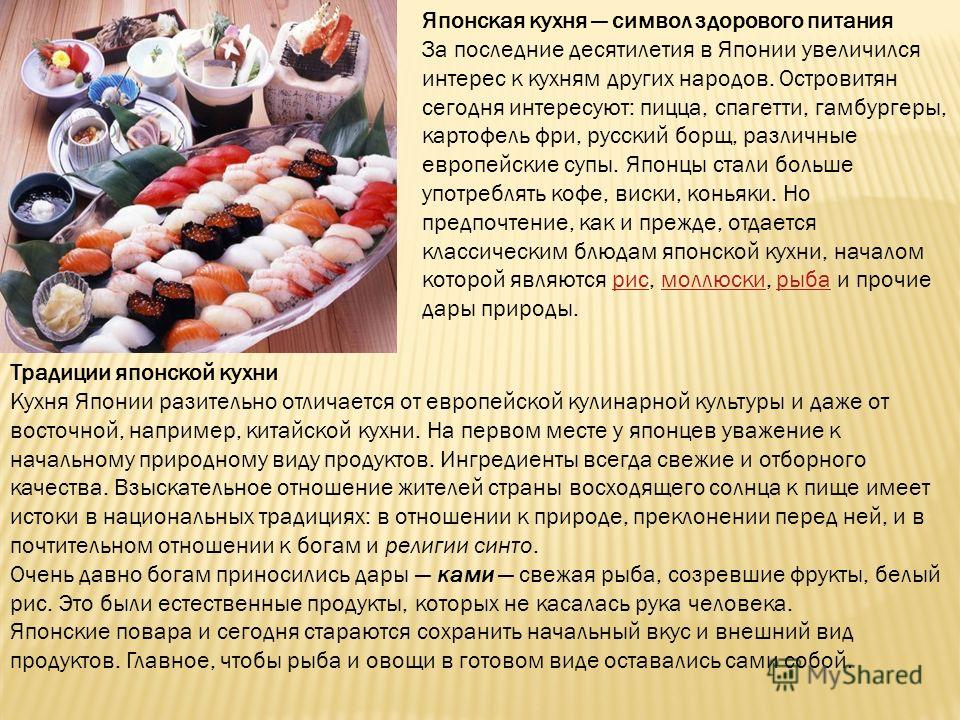 Японская кухня — символ здорового питания
За последние десятилетия в Японии увеличился интерес к кухням других народов. Островитян сегодня интересуют: пицца, спагетти, гамбургеры, картофель фри, русский борщ, различные европейские супы. Японцы стали больше употреблять кофе, виски, коньяки. Но предпочтение, как и прежде, отдается классическим блюдам японской кухни, началом которой являются рис, моллюски, рыба и прочие дары природы.

Традиции японской кухни
Кухня Японии разительно отличается от европейской кулинарной культуры и даже от восточной, например, китайской кухни. На первом месте у японцев уважение к начальному природному виду продуктов. Ингредиенты всегда свежие и отборного качества. Взыскательное отношение жителей страны восходящего солнца к пище имеет истоки в национальных традициях: в отношении к природе, преклонении перед ней, и в почтительном отношении к богам и религии синто.
Очень давно богам приносились дары — ками — свежая рыба, созревшие фрукты, белый рис. Это были естественные продукты, которых не касалась рука человека.
Японские повара и сегодня стараются сохранить начальный вкус и внешний вид продуктов. Главное, чтобы рыба и овощи в готовом виде оставались сами собой.

MyShared